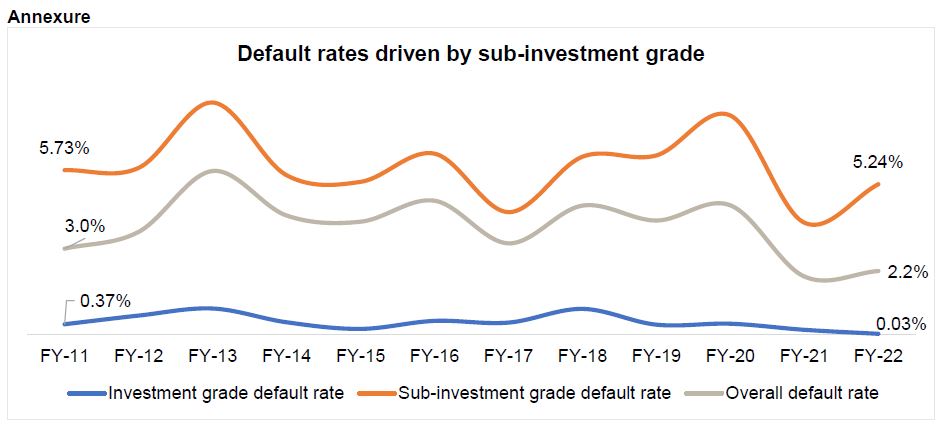 Annexure

Default rates driven by sub-investment grade

5.73%

5.24%

3.0%

2.2%

0.37%

0.03%

FY-11 FY-12 FY-13 FY-14 FY-15 FY-16 FY-17 FY-18 FY-19 FY-20 FY-21 FY-22

Investment grade default rate Sub-investment grade default rate Overall default rate